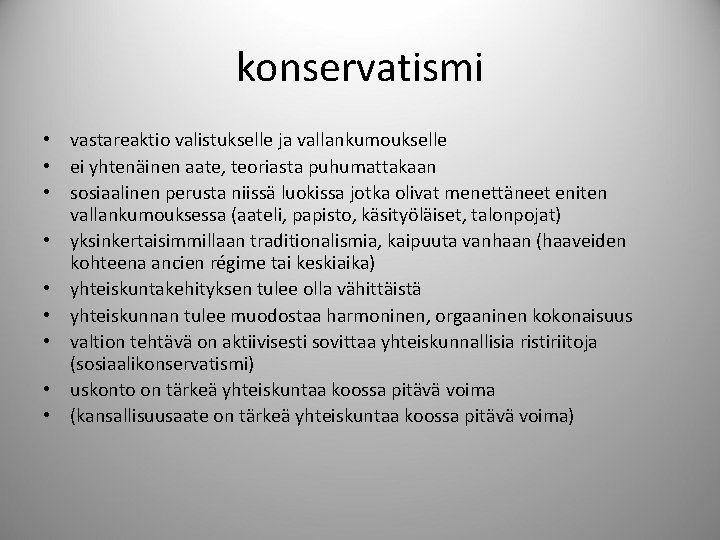 konservatismi

• vastareaktio valistukselle ja vallankumoukselle
• ei yhtenäinen aate, teoriasta puhumattakaan
• sosiaalinen perusta niissä luokissa jotka olivat menettäneet eniten vallankumouksessa (aateli, papisto, käsityöläiset, talonpojat)
• yksinkertaisimmillaan traditionalismia, kaipuuta vanhaan (haaveiden kohteena ancien régime tai keskiaika)
• yhteiskuntakehityksen tulee olla vähittäistä
• yhteiskunnan tulee muodostaa harmoninen, orgaaninen kokonaisuus
• valtion tehtävä on aktiivisesti sovittaa yhteiskunnallisia ristiriitoja (sosiaalikonservatismi)
• uskonto on tärkeä yhteiskuntaa koossa pitävä voima
• (kansallisuusaate on tärkeä yhteiskuntaa koossa pitävä voima)